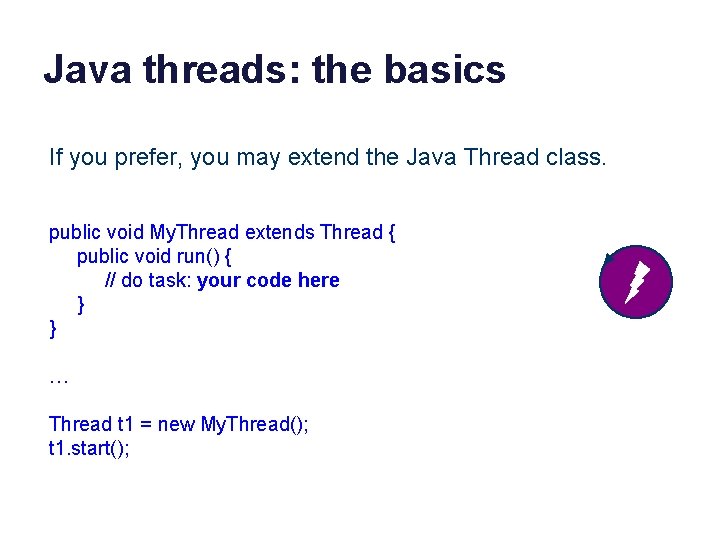 Java threads: the basics

If you prefer, you may extend the Java Thread class.

public void MyThread extends Thread {
public void run() {
// do task: your code here
}
}

…

Thread t1 = new MyThread();
t1.start();